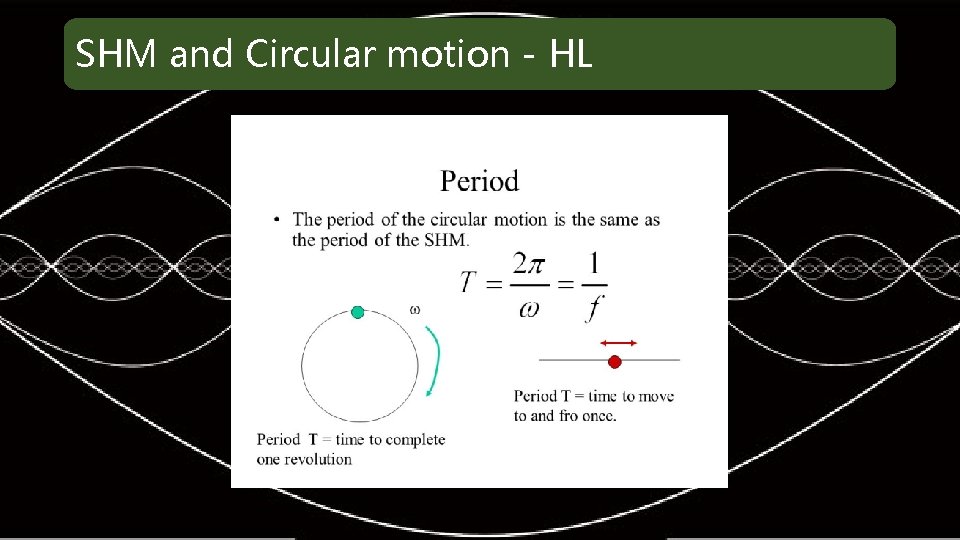 SHM and Circular motion - HL

Period

• The period of the circular motion is the same as the period of the SHM.

$T = \frac{2\pi}{\omega} = \frac{1}{f}$

ω

Period T = time to complete one revolution

Period T = time to move to and fro once.